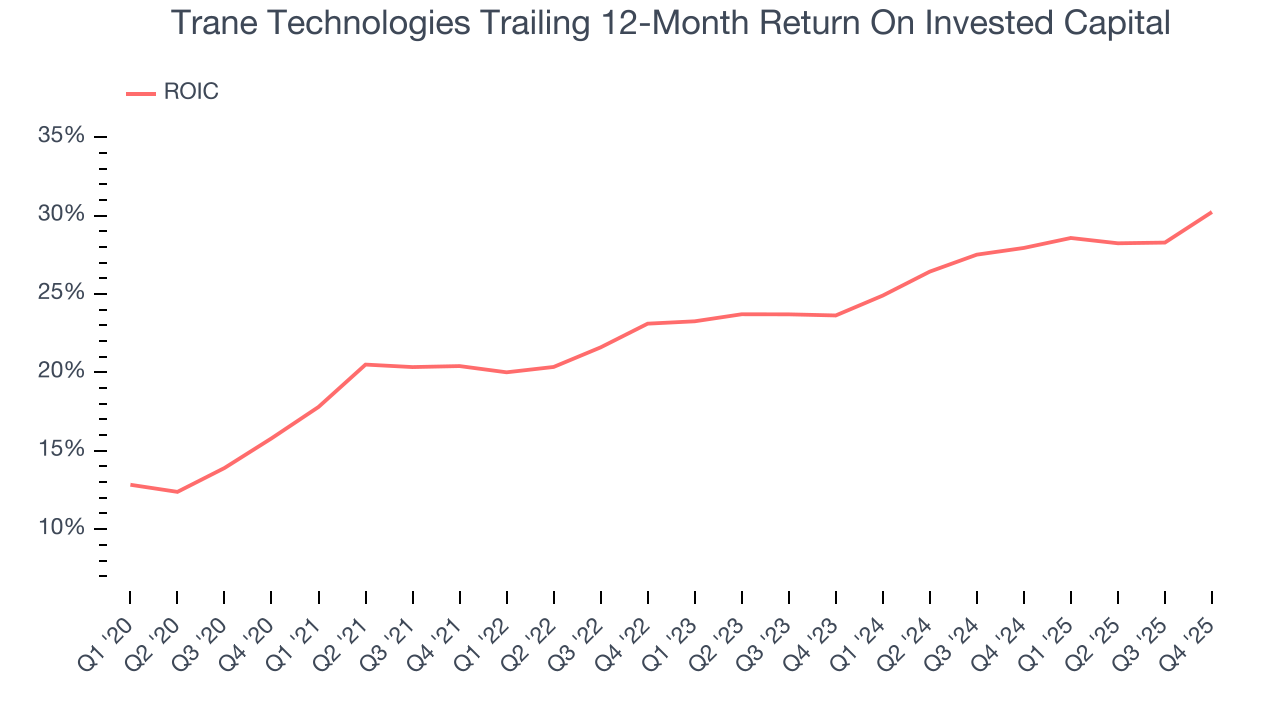 Trane Technologies Trailing 12-Month Return On Invested Capital

ROIC

35%
30%
25%
20%
15%
10%

Q1 '20
Q2 '20
Q3 '20
Q4 '20
Q1 '21
Q2 '21
Q3 '21
Q4 '21
Q1 '22
Q2 '22
Q3 '22
Q4 '22
Q1 '23
Q2 '23
Q3 '23
Q4 '23
Q1 '24
Q2 '24
Q3 '24
Q4 '24
Q1 '25
Q2 '25
Q3 '25
Q4 '25